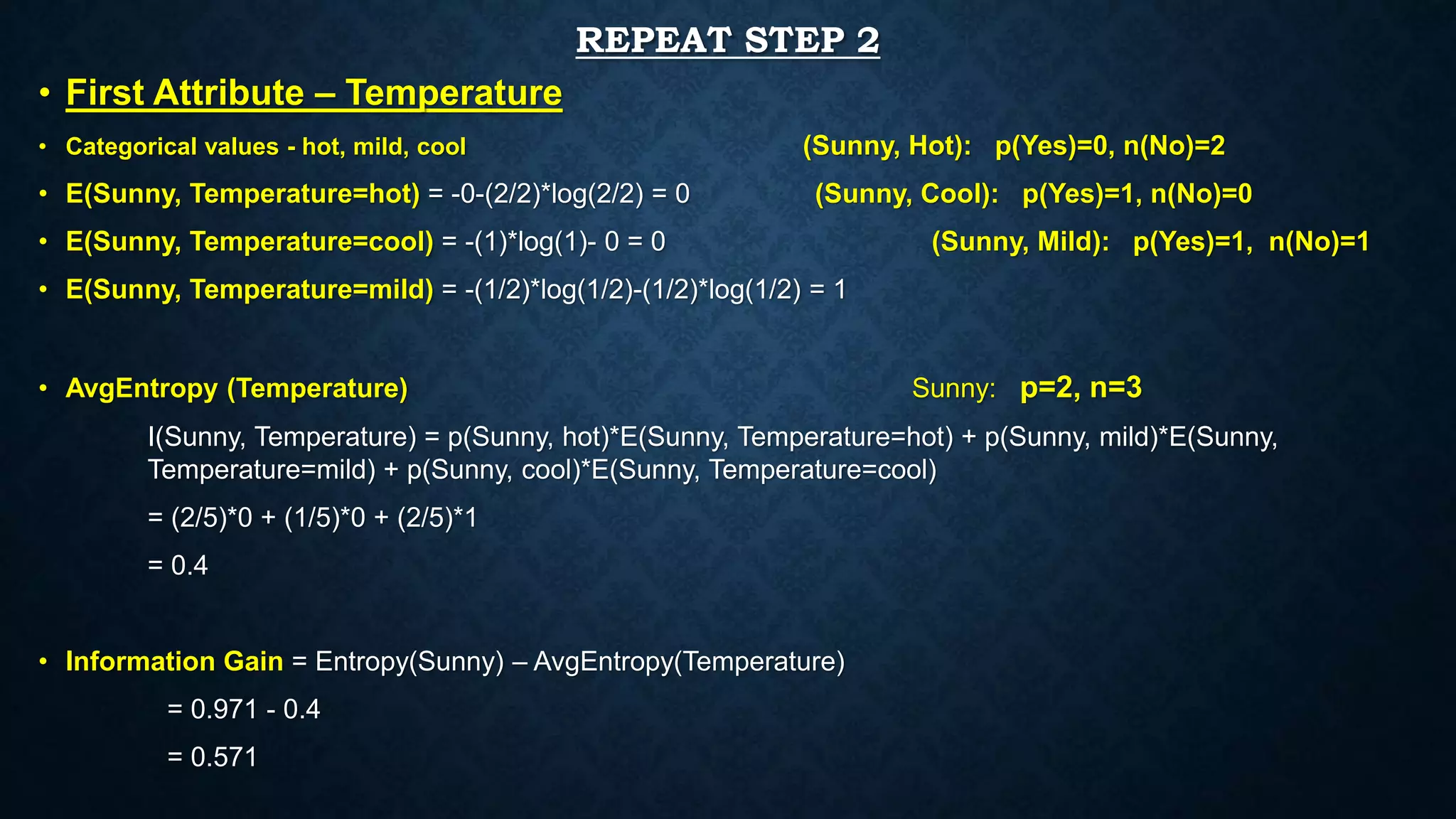 REPEAT STEP 2

• First Attribute – Temperature

• Categorical values - hot, mild, cool

(Sunny, Hot): p(Yes)=0, n(No)=2

• E(Sunny, Temperature=hot) = -0-(2/2)*log(2/2) = 0

(Sunny, Cool): p(Yes)=1, n(No)=0

• E(Sunny, Temperature=cool) = -(1)*log(1)- 0 = 0

(Sunny, Mild): p(Yes)=1, n(No)=1

• E(Sunny, Temperature=mild) = -(1/2)*log(1/2)-(1/2)*log(1/2) = 1

• AvgEntropy (Temperature)

Sunny: p=2, n=3

I(Sunny, Temperature) = p(Sunny, hot)*E(Sunny, Temperature=hot) + p(Sunny, mild)*E(Sunny, Temperature=mild) + p(Sunny, cool)*E(Sunny, Temperature=cool)

= (2/5)*0 + (1/5)*0 + (2/5)*1

= 0.4

• Information Gain = Entropy(Sunny) – AvgEntropy(Temperature)

= 0.971 - 0.4

= 0.571